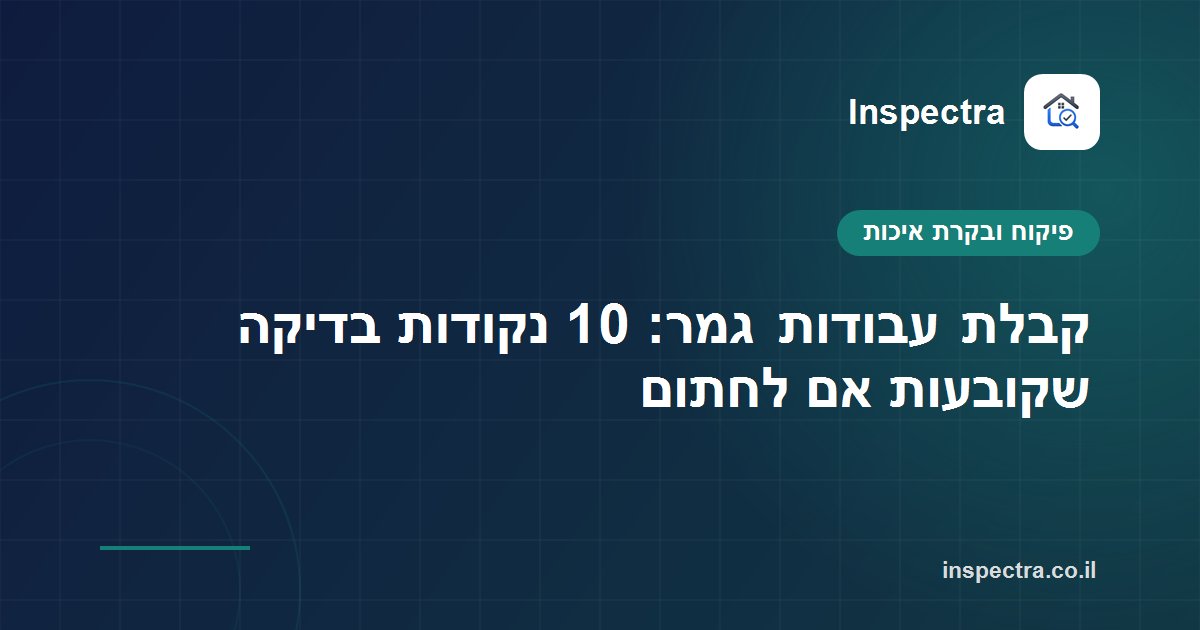 Inspectra

פיקוח ובקרת איכות

קבלת עבודות גמר: 10 נקודות בדיקה שקובעות אם לחתום

inspectra.co.il